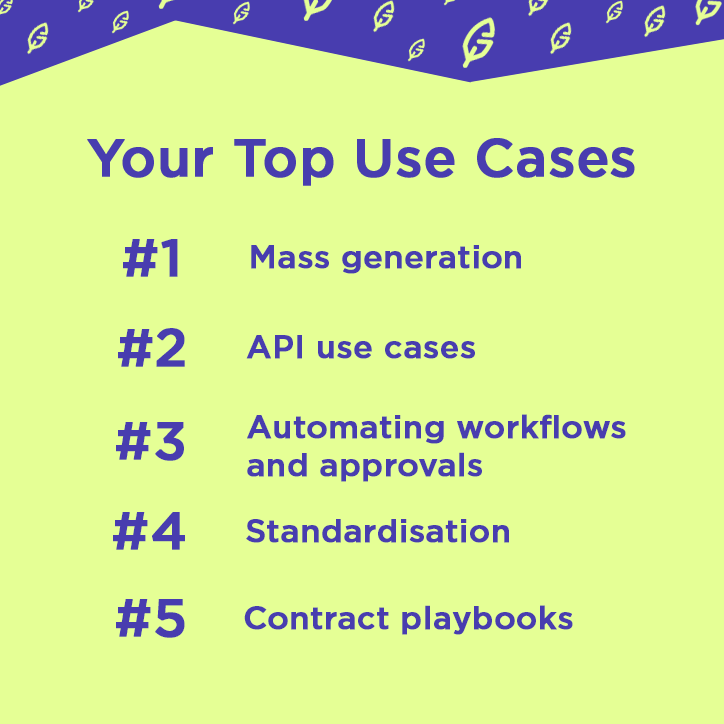 Your Top Use Cases

#1 Mass generation

#2 API use cases

#3 Automating workflows and approvals

#4 Standardisation

#5 Contract playbooks